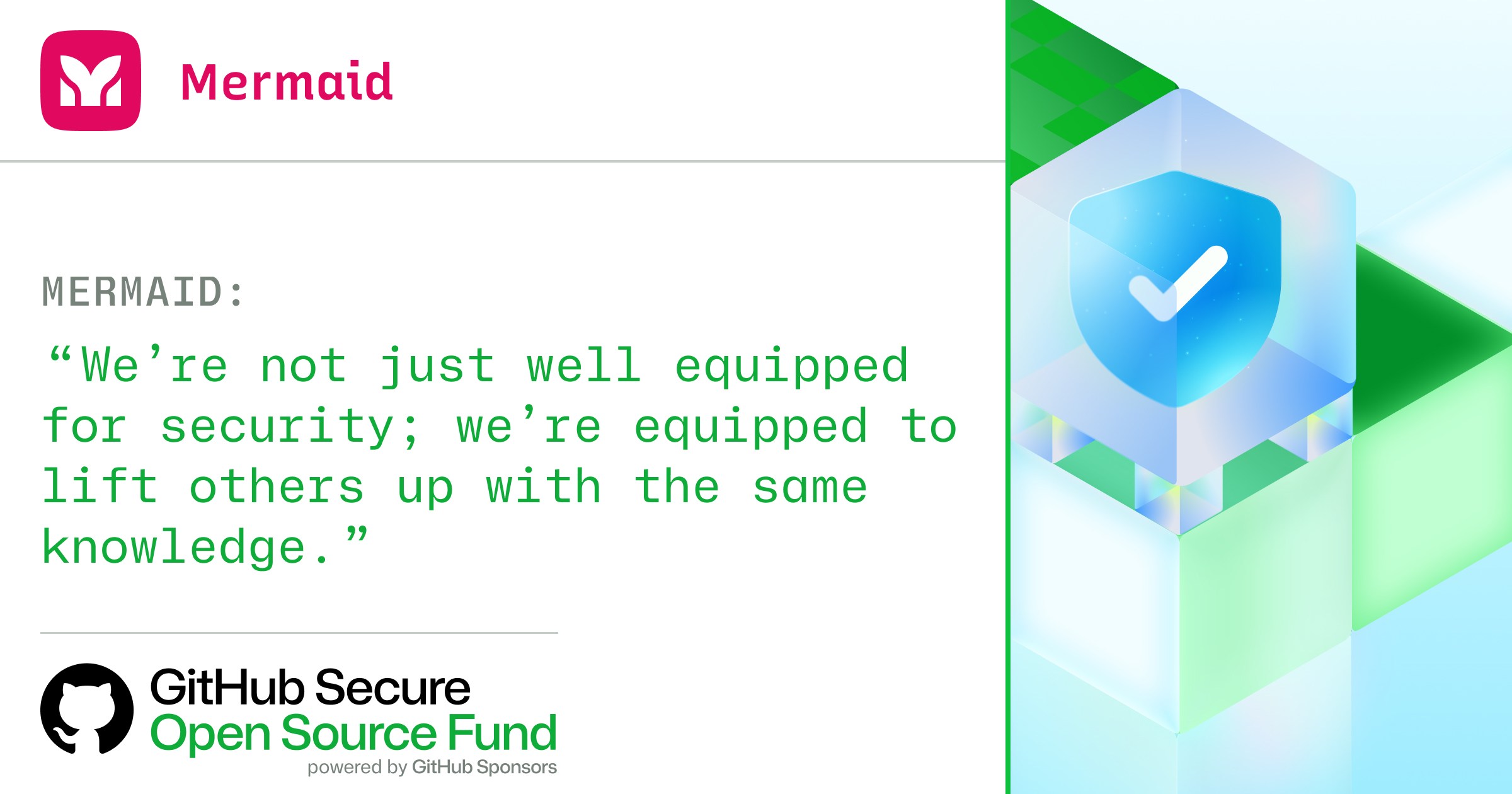 Mermaid

MERMAID:

"We're not just well equipped for security; we're equipped to lift others up with the same knowledge."

GitHub Secure
Open Source Fund
powered by GitHub Sponsors